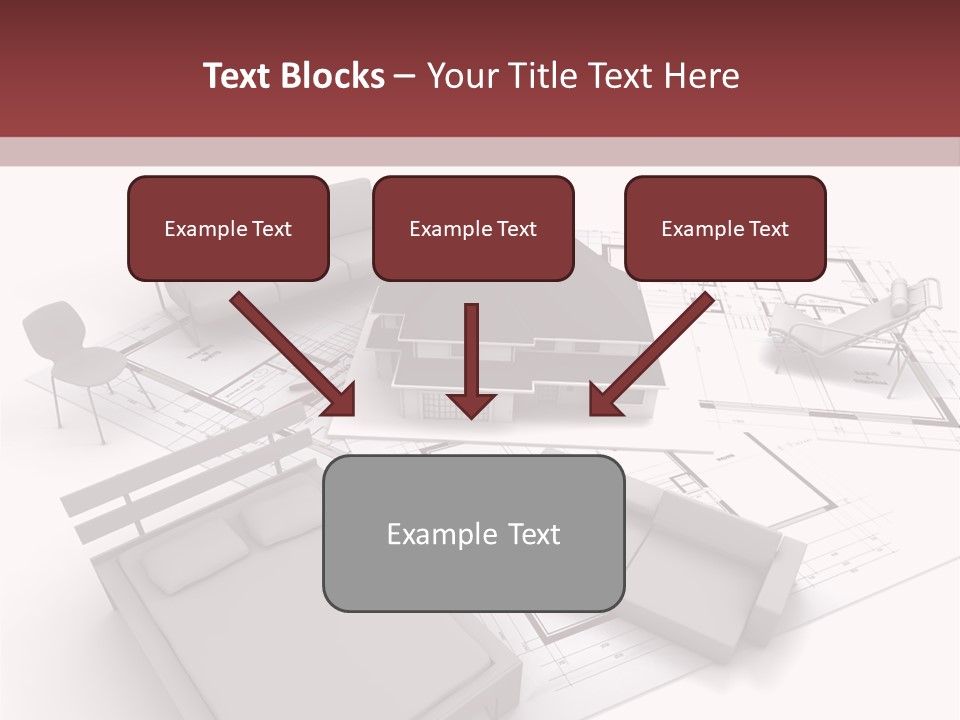 Text Blocks – Your Title Text Here

Example Text

Example Text

Example Text

Example Text